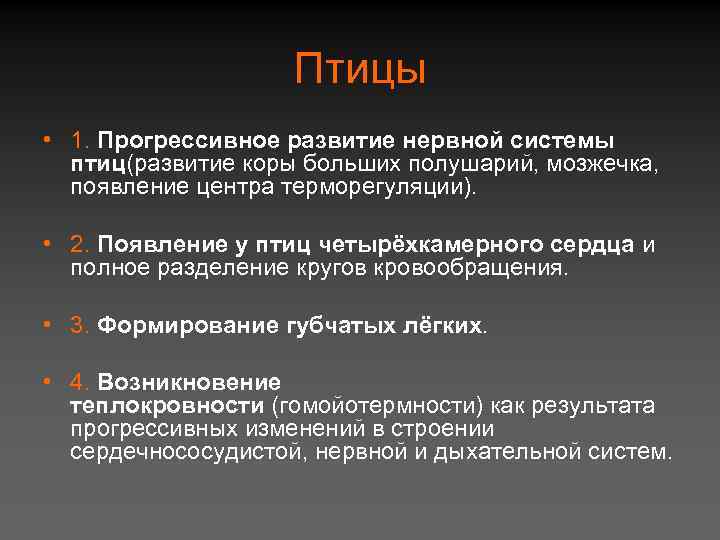 Птицы

• 1. Прогрессивное развитие нервной системы птиц(развитие коры больших полушарий, мозжечка, появление центра терморегуляции).

• 2. Появление у птиц четырёхкамерного сердца и полное разделение кругов кровообращения.

• 3. Формирование губчатых лёгких.

• 4. Возникновение теплокровности (гомойотермности) как результата прогрессивных изменений в строении сердечнососудистой, нервной и дыхательной систем.